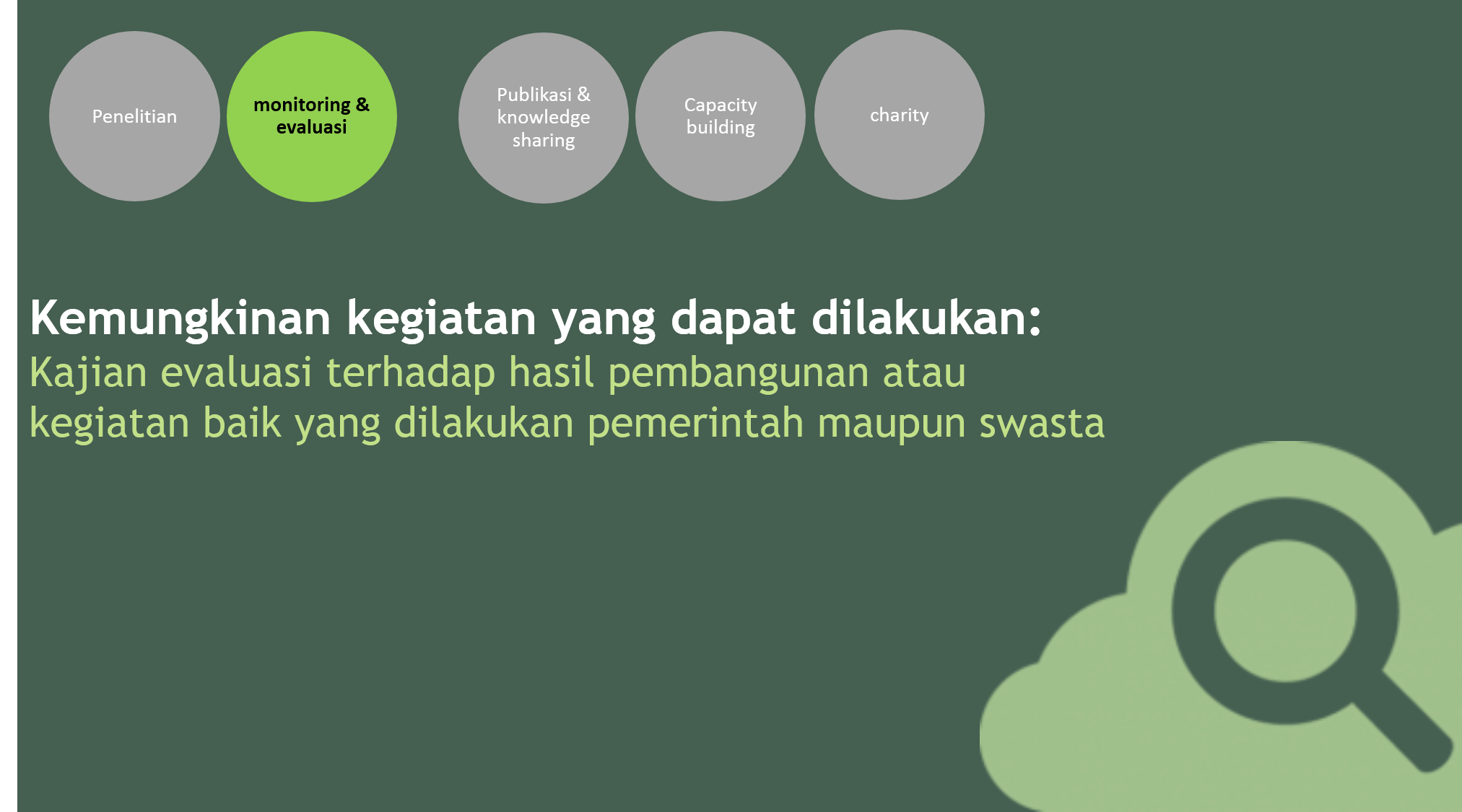 Penelitian

monitoring & evaluasi

Publikasi & knowledge sharing

Capacity building

charity

Kemungkinan kegiatan yang dapat dilakukan:
Kajian evaluasi terhadap hasil pembangunan atau kegiatan baik yang dilakukan pemerintah maupun swasta